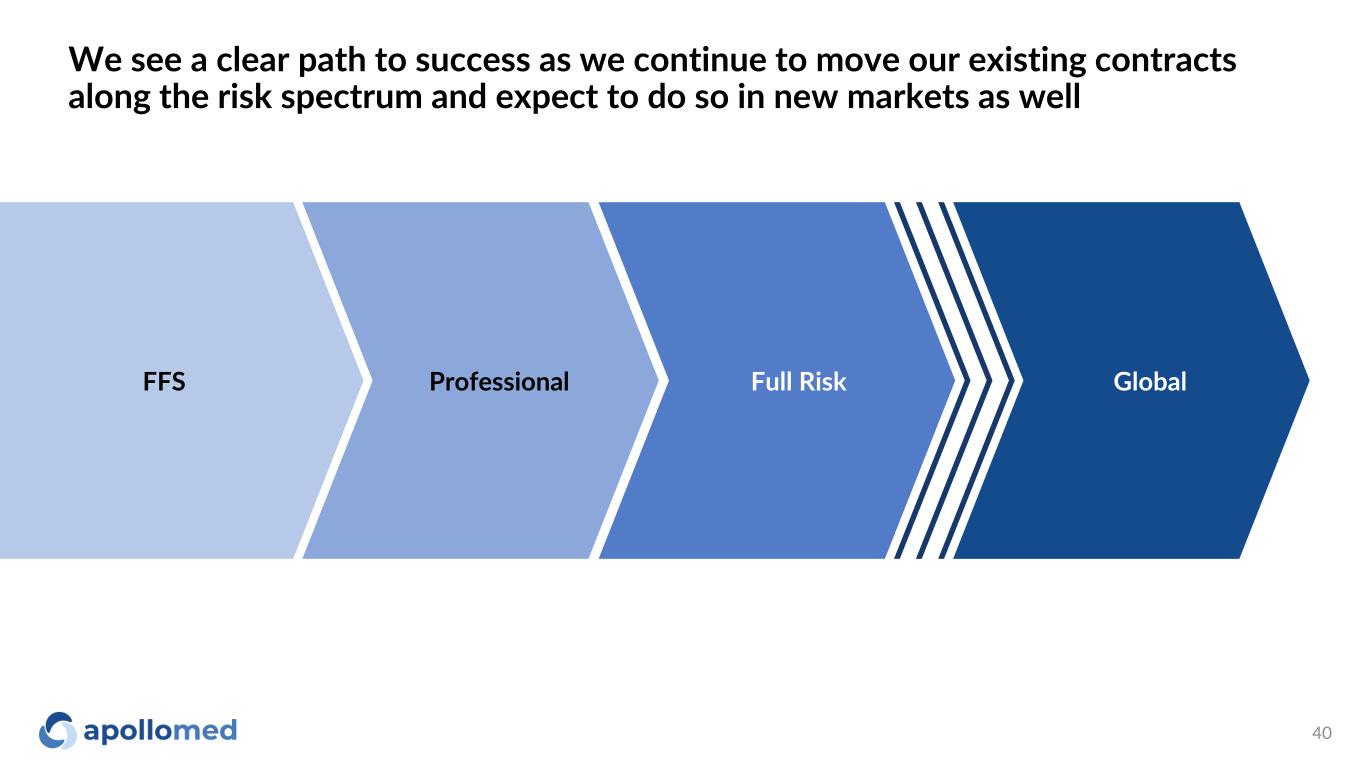 We see a clear path to success as we continue to move our existing contracts along the risk spectrum and expect to do so in new markets as well

FFS

Professional

Full Risk

Global

apollomed

40